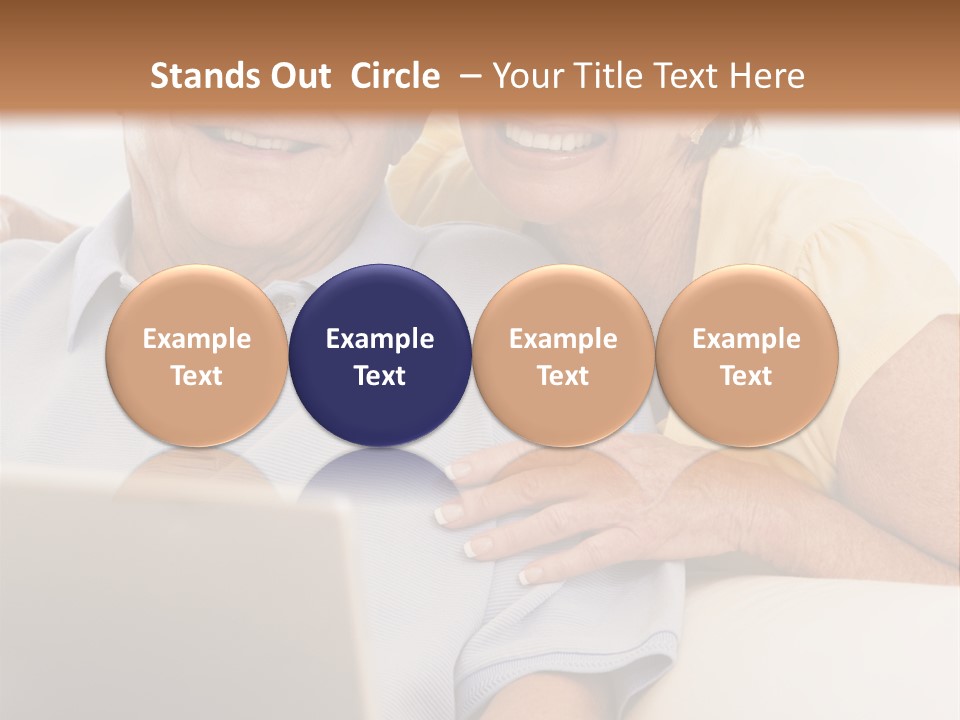 Stands Out  Circle  – Your Title Text Here

Example Text

Example Text

Example Text

Example Text